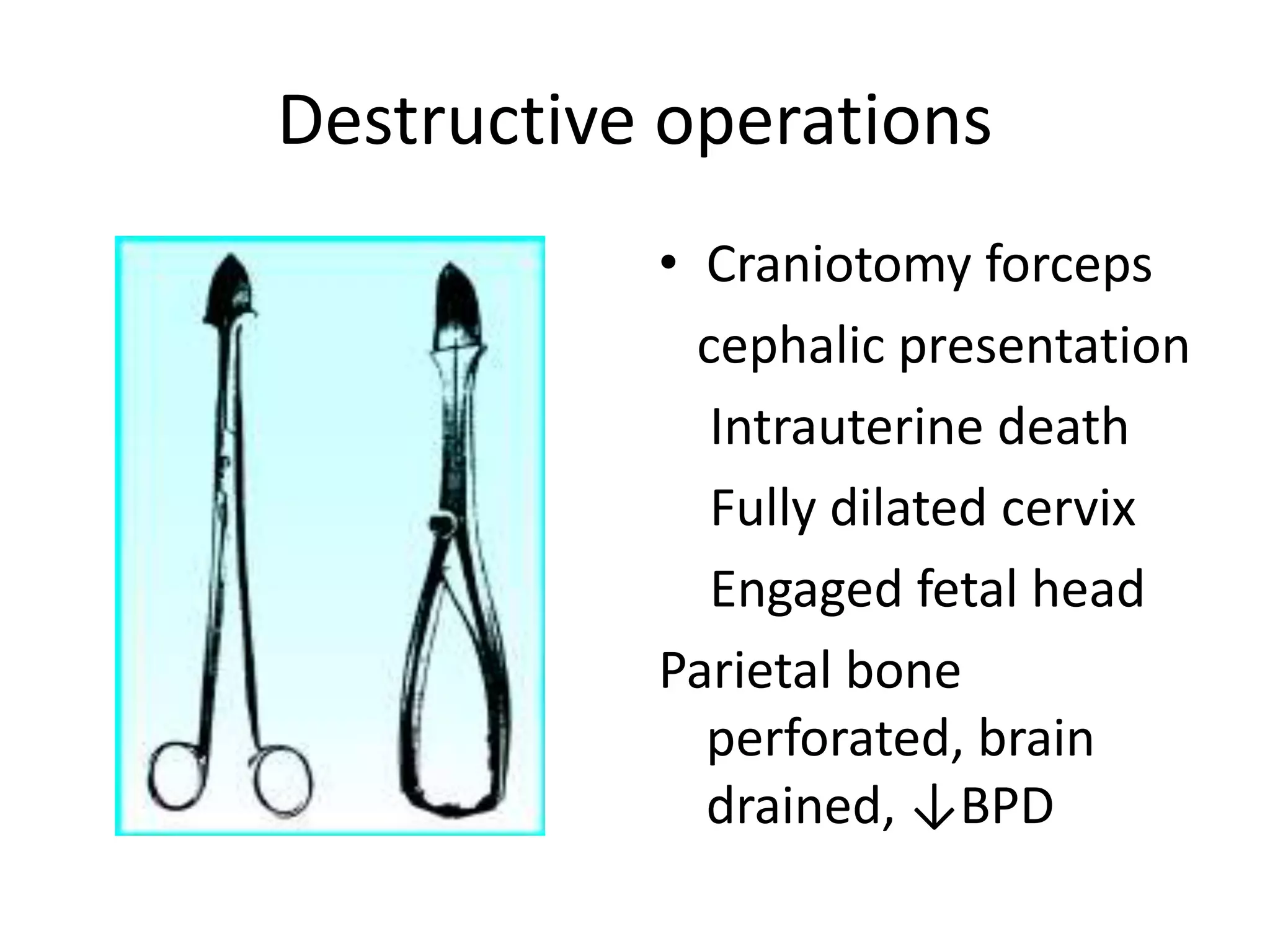 Destructive operations

• Craniotomy forceps
cephalic presentation
Intrauterine death
Fully dilated cervix
Engaged fetal head

Parietal bone perforated, brain drained, ↓BPD